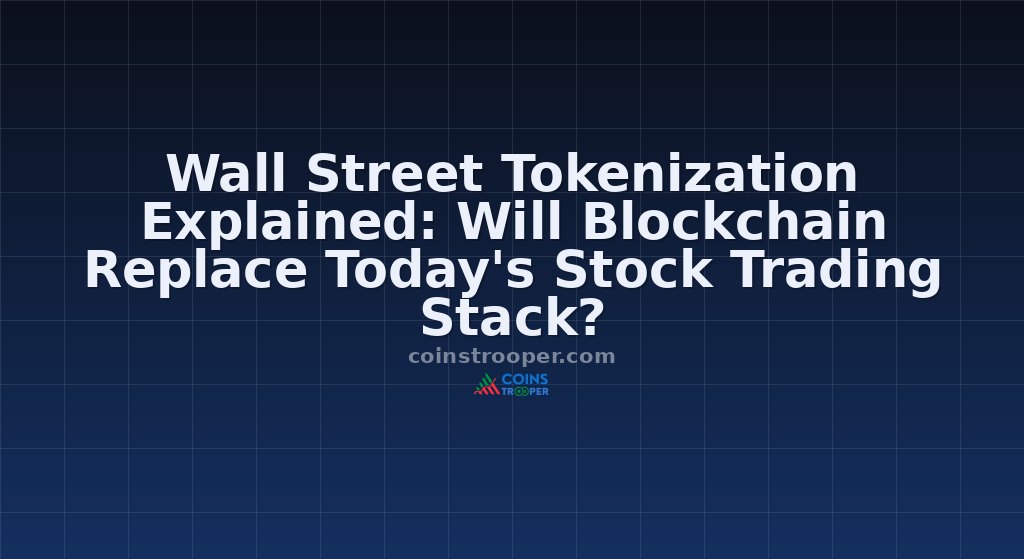 Wall Street Tokenization Explained: Will Blockchain Replace Today's Stock Trading Stack?

coinstrooper.com

COINS TROOPER